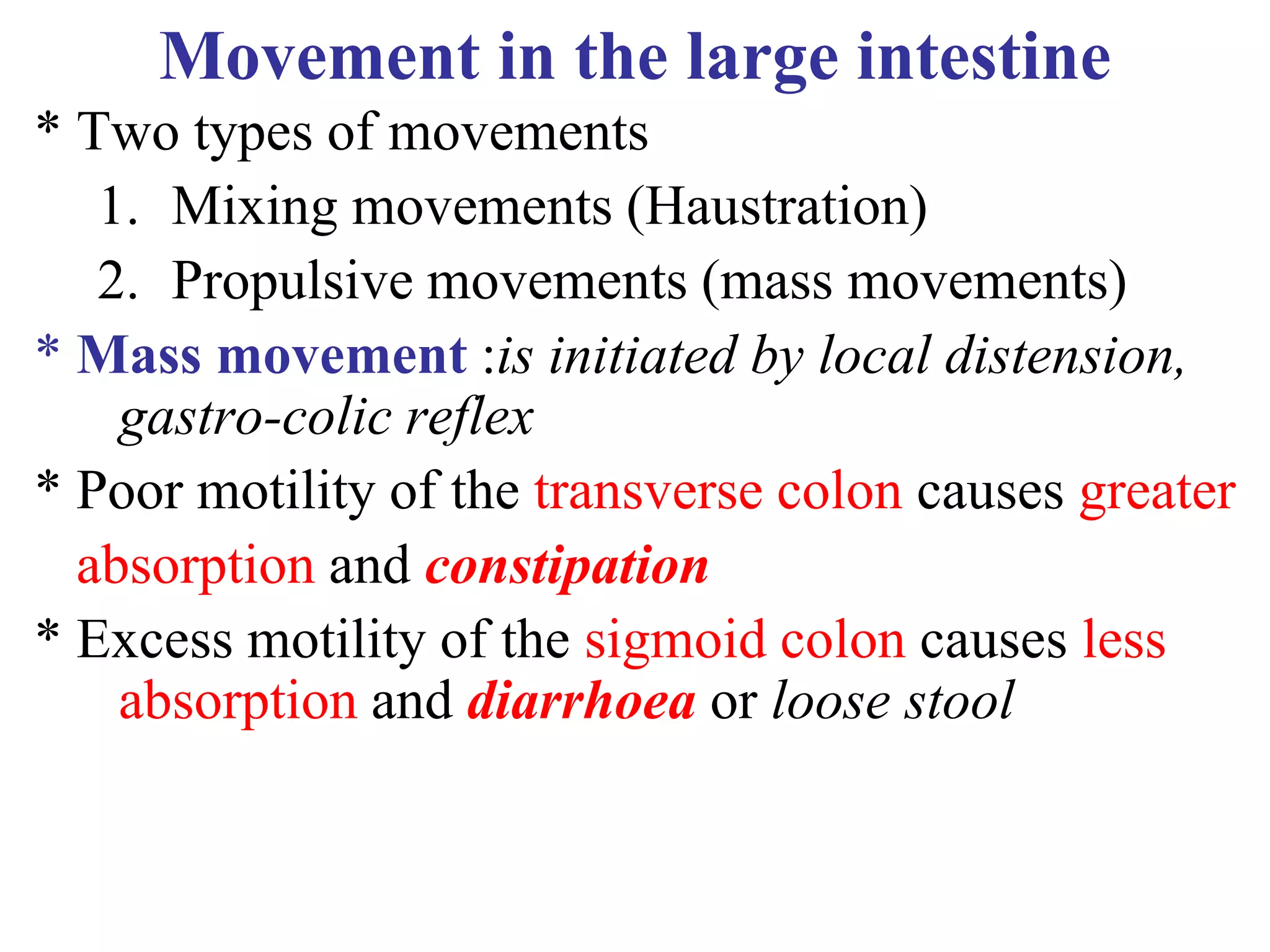 Movement in the large intestine

* Two types of movements

1. Mixing movements (Haustration)
2. Propulsive movements (mass movements)

* Mass movement :is initiated by local distension, gastro-colic reflex

* Poor motility of the transverse colon causes greater absorption and constipation

* Excess motility of the sigmoid colon causes less absorption and diarrhoea or loose stool